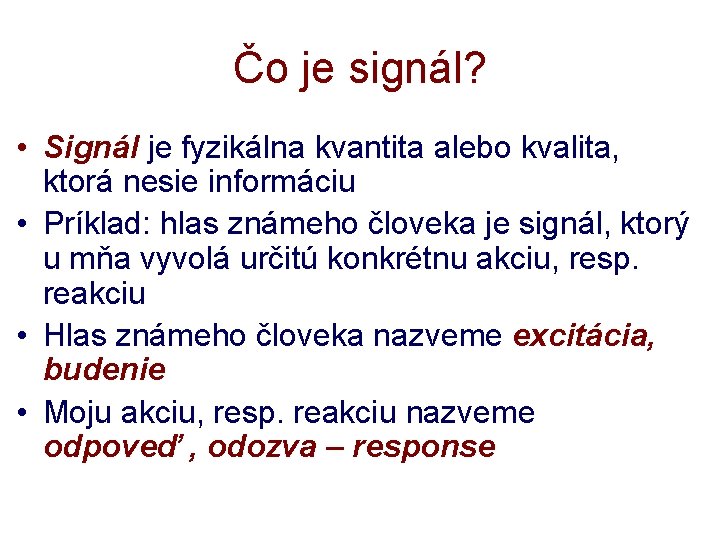 Čo je signál?

• Signál je fyzikálna kvantita alebo kvalita, ktorá nesie informáciu
• Príklad: hlas známeho človeka je signál, ktorý u mňa vyvolá určitú konkrétnu akciu, resp. reakciu
• Hlas známeho človeka nazveme excitácia, budenie
• Moju akciu, resp. reakciu nazveme odpoveď , odozva – response